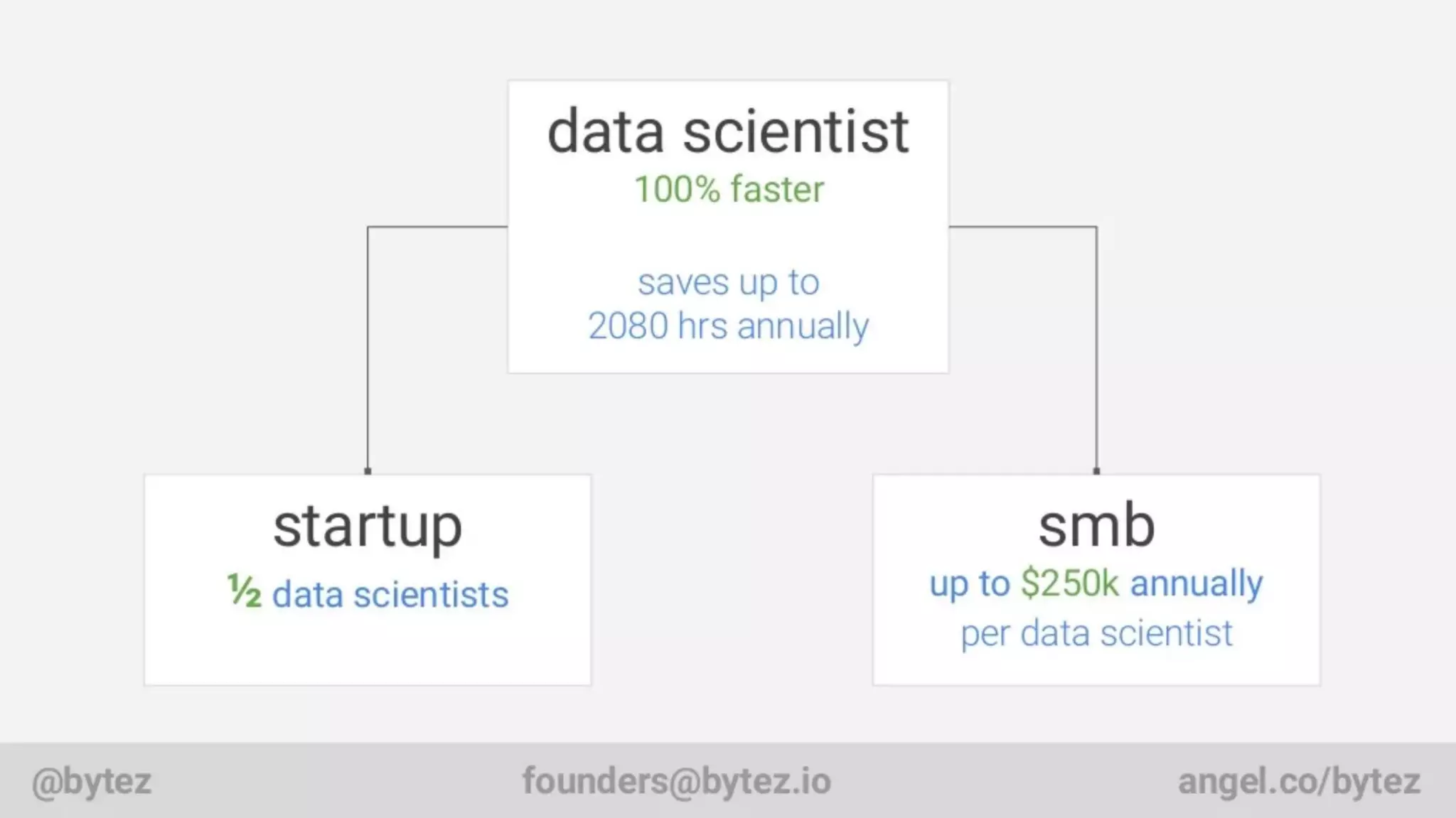 data scientist
100% faster

saves up to
2080 hrs annually

startup
½ data scientists

smb
up to $250k annually
per data scientist

@bytez
founders@bytez.io
angel.co/bytez